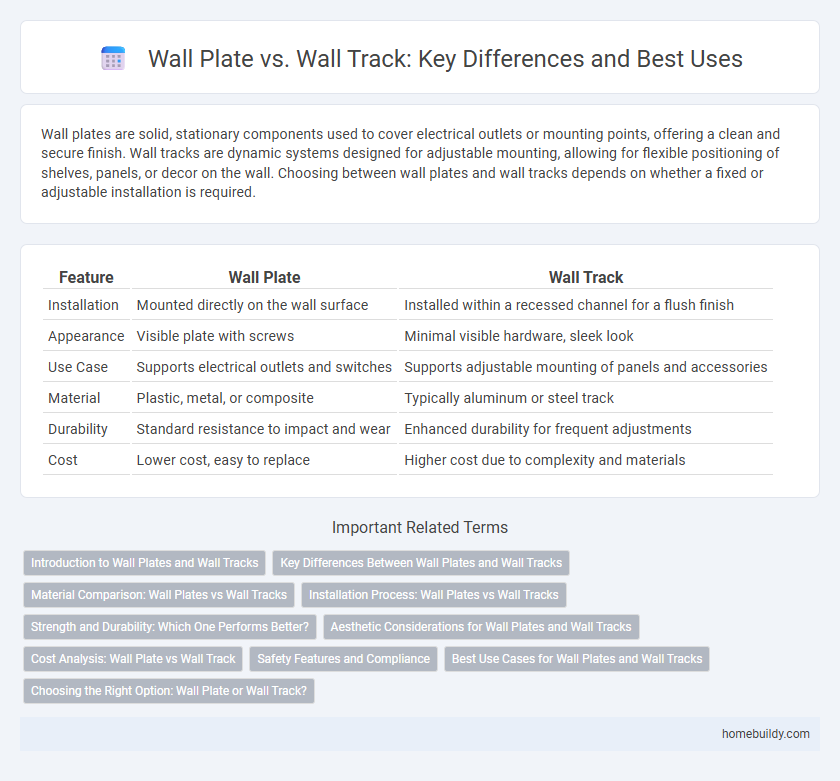 Wall Plate vs. Wall Track: Key Differences and Best Uses

Wall plates are solid, stationary components used to cover electrical outlets or mounting points, offering a clean and secure finish. Wall tracks are dynamic systems designed for adjustable mounting, allowing for flexible positioning of shelves, panels, or decor on the wall. Choosing between wall plates and wall tracks depends on whether a fixed or adjustable installation is required.

| Feature | Wall Plate | Wall Track |
|---|---|---|
| Installation | Mounted directly on the wall surface | Installed within a recessed channel for a flush finish |
| Appearance | Visible plate with screws | Minimal visible hardware, sleek look |
| Use Case | Supports electrical outlets and switches | Supports adjustable mounting of panels and accessories |
| Material | Plastic, metal, or composite | Typically aluminum or steel track |
| Durability | Standard resistance to impact and wear | Enhanced durability for frequent adjustments |
| Cost | Lower cost, easy to replace | Higher cost due to complexity and materials |

Important Related Terms

Introduction to Wall Plates and Wall Tracks
Key Differences Between Wall Plates and Wall Tracks
Material Comparison: Wall Plates vs Wall Tracks
Installation Process: Wall Plates vs Wall Tracks
Strength and Durability: Which One Performs Better?
Aesthetic Considerations for Wall Plates and Wall Tracks
Cost Analysis: Wall Plate vs Wall Track
Safety Features and Compliance
Best Use Cases for Wall Plates and Wall Tracks
Choosing the Right Option: Wall Plate or Wall Track?

homebuildy.com